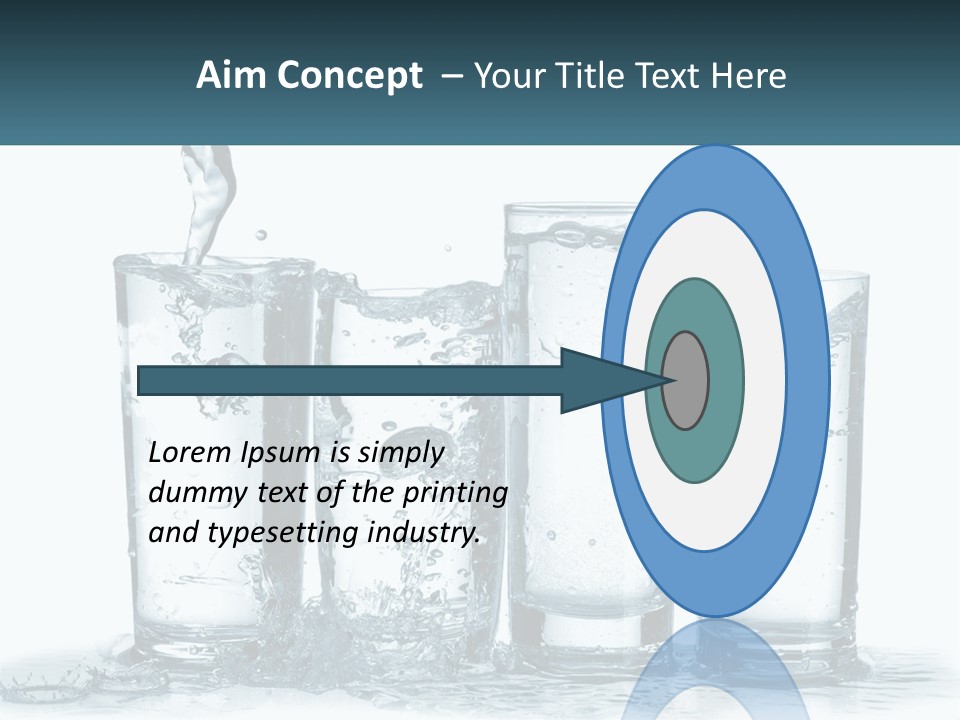 Aim Concept – Your Title Text Here

Lorem Ipsum is simply dummy text of the printing and typesetting industry.